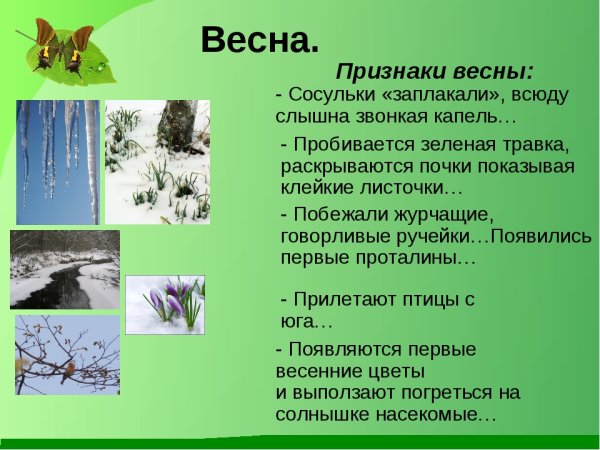 Весна.

Признаки весны:

- Сосульки «заплакали», всюду слышна звонкая капель…

- Пробивается зеленая травка, раскрываются почки показывая клейкие листочки…

- Побежали журчащие, говорливые ручейки…Появились первые проталины…

- Прилетают птицы с юга…

- Появляются первые весенние цветы
и выползают погреться на солнышке насекомые…